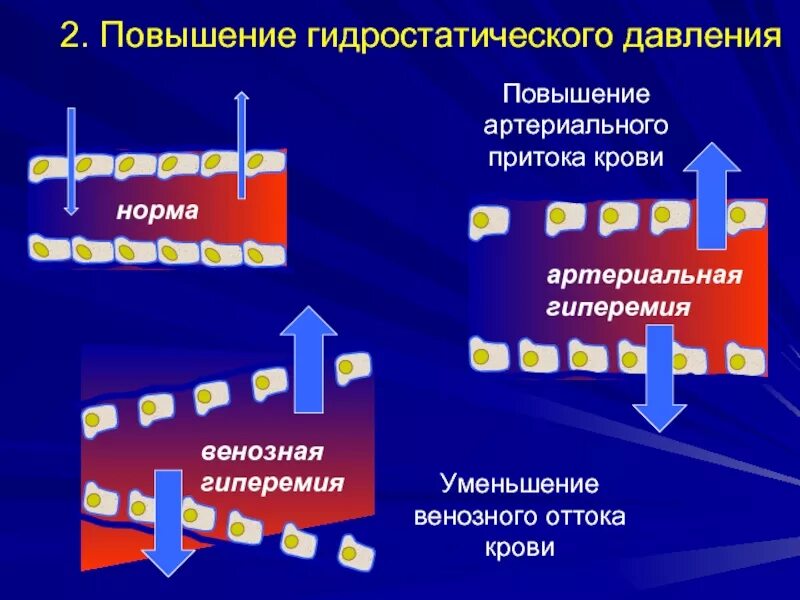 2. Повышение гидростатического давления

норма

Повышение артериального притока крови

артериальная гиперемия

венозная гиперемия

Уменьшение венозного оттока крови